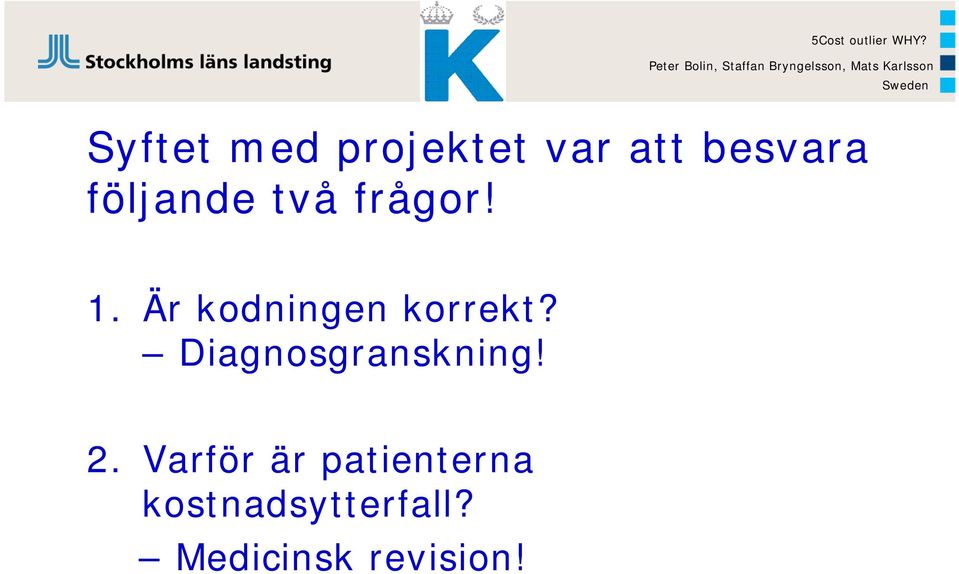 Stockholms läns landsting

K

5Cost outlier WHY?
Peter Bolin, Staffan Bryngelsson, Mats Karlsson
Sweden

Syftet med projektet var att besvara följande två frågor!

1. Är kodningen korrekt?
– Diagnosgranskning!

2. Varför är patienterna kostnadsytterfall?
– Medicinsk revision!